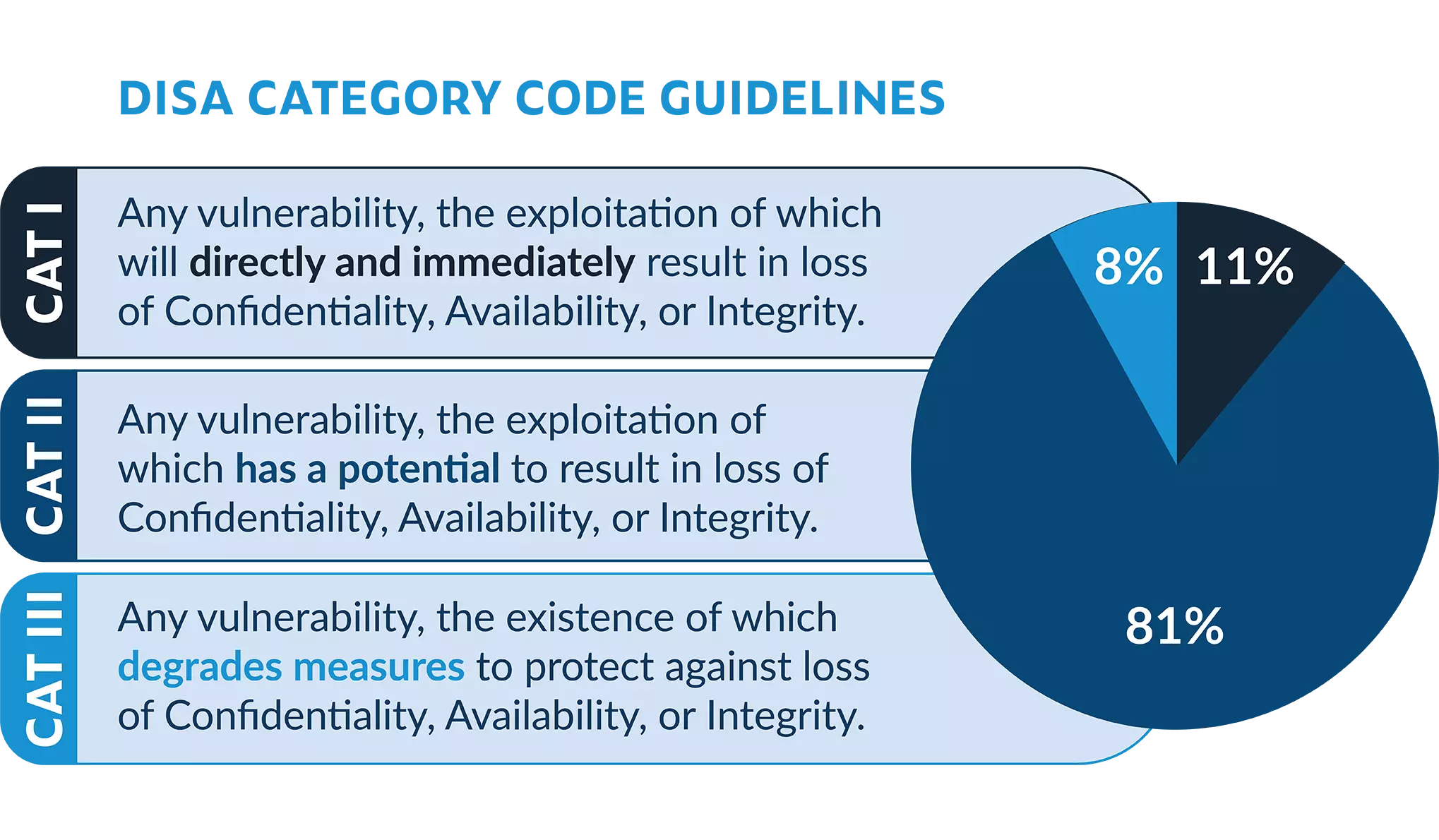 DISA CATEGORY CODE GUIDELINES

CAT I

Any vulnerability, the exploitation of which will directly and immediately result in loss of Confidentiality, Availability, or Integrity.

CAT II

Any vulnerability, the exploitation of which has a potential to result in loss of Confidentiality, Availability, or Integrity.

CAT III

Any vulnerability, the existence of which degrades measures to protect against loss of Confidentiality, Availability, or Integrity.

8%
11%
81%